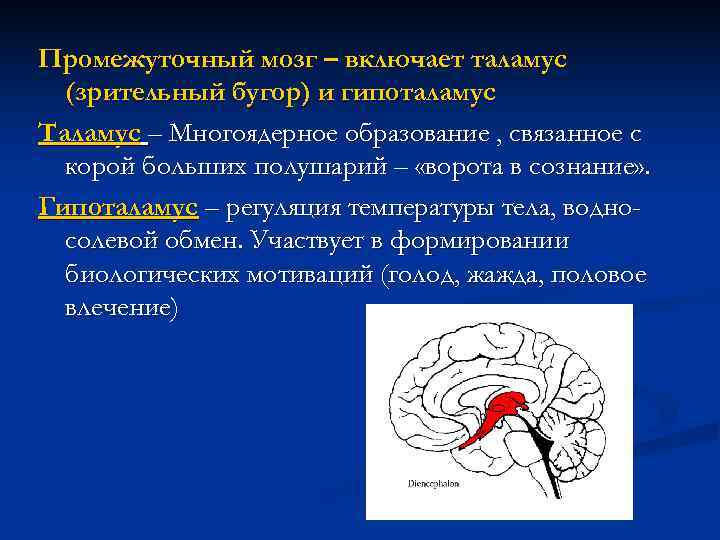 Промежуточный мозг – включает таламус (зрительный бугор) и гипоталамус

Таламус – Многоядерное образование , связанное с корой больших полушарий – «ворота в сознание».

Гипоталамус – регуляция температуры тела, водно-солевой обмен. Участвует в формировании биологических мотиваций (голод, жажда, половое влечение)

Diencephalon